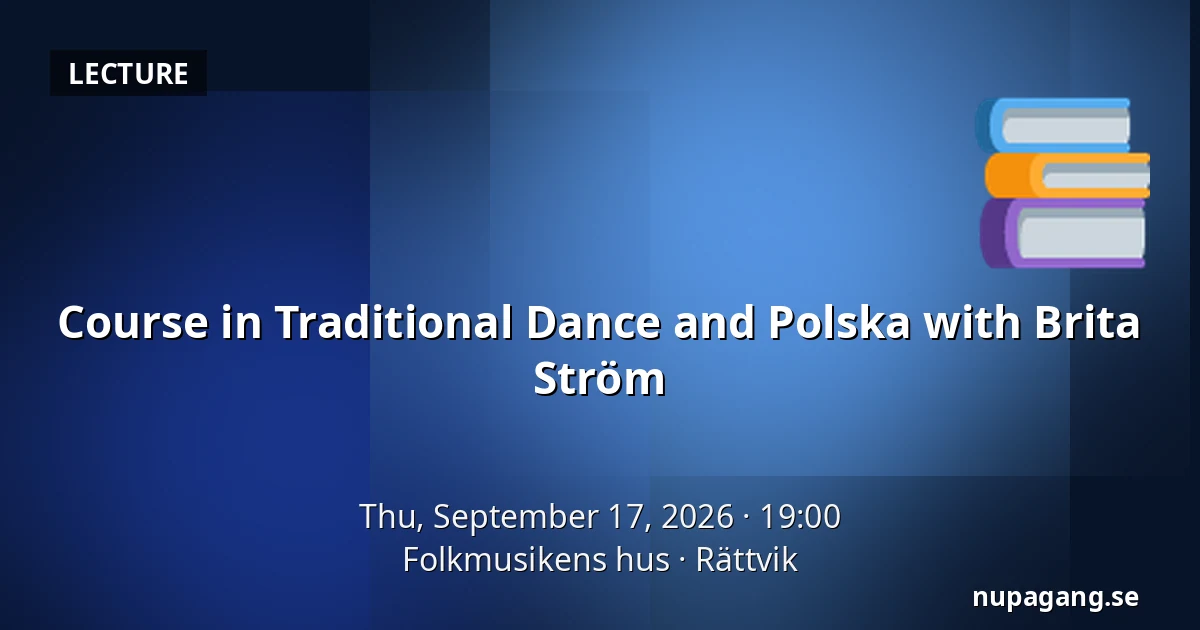 LECTURE

Course in Traditional Dance and Polska with Brita Ström

Thu, September 17, 2026 · 19:00
Folkmusikens hus · Rättvik

nupagang.se